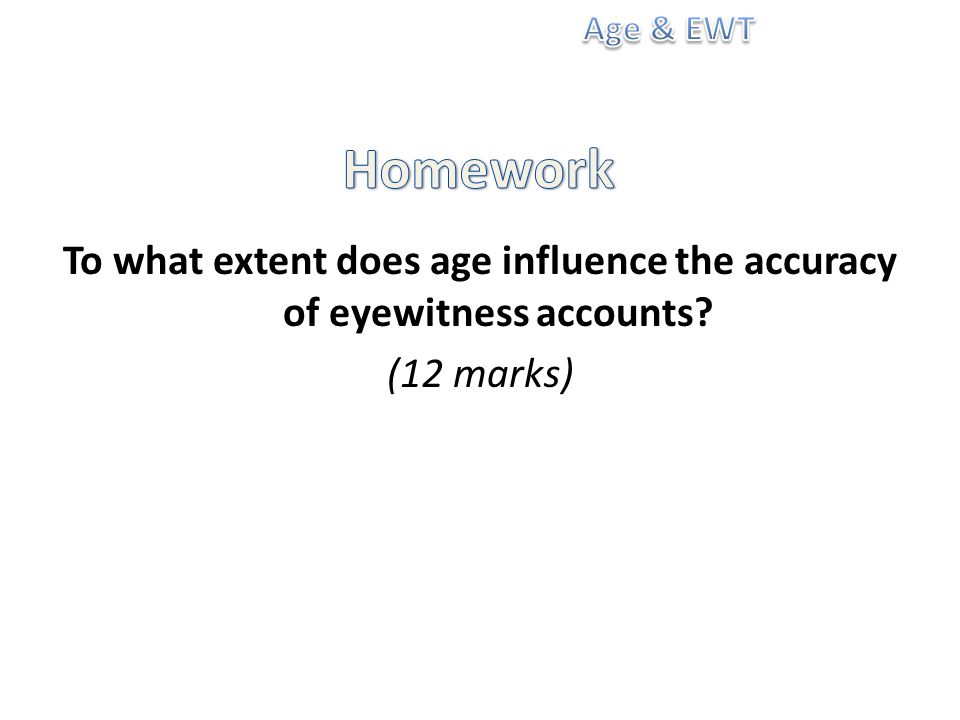 Age & EWT

Homework

To what extent does age influence the accuracy of eyewitness accounts?

(12 marks)